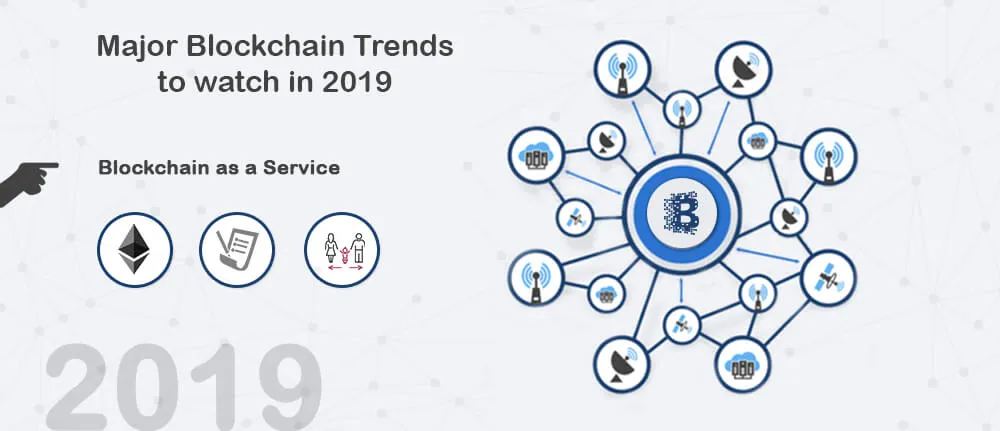 Major Blockchain Trends to watch in 2019

Blockchain as a Service

2019